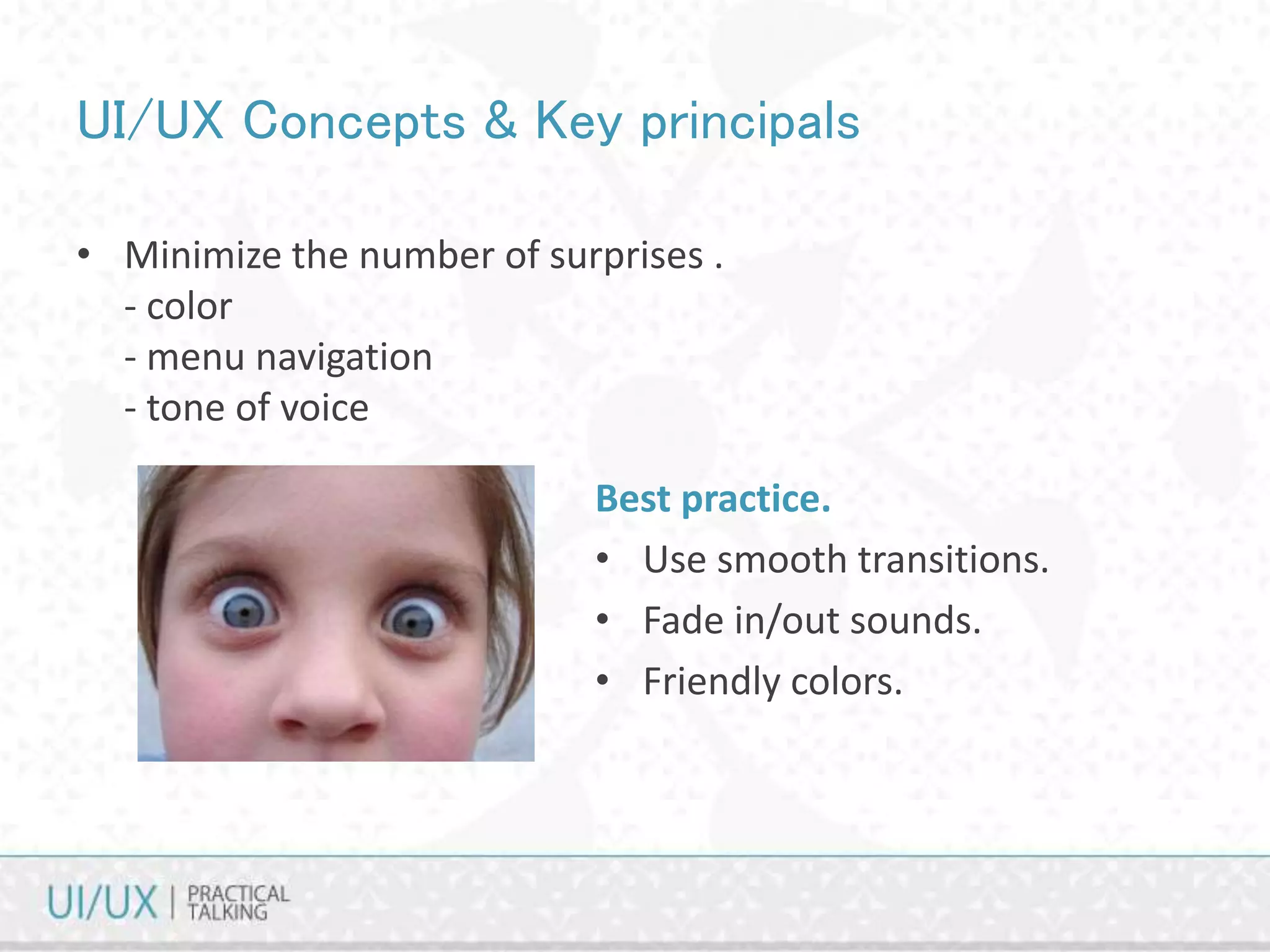 UI/UX Concepts & Key principals

• Minimize the number of surprises .
- color
- menu navigation
- tone of voice

Best practice.

• Use smooth transitions.
• Fade in/out sounds.
• Friendly colors.

UI/UX | PRACTICAL TALKING